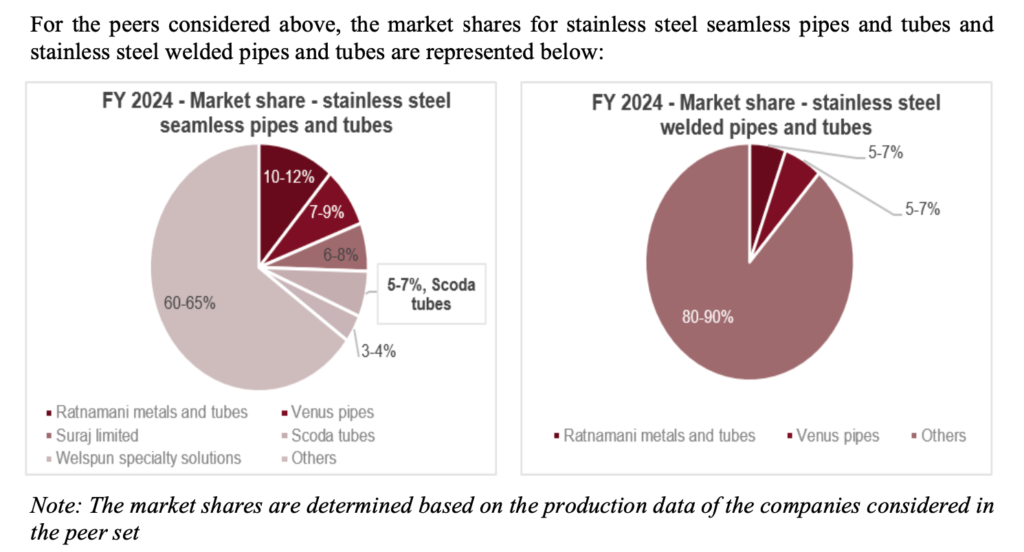 For the peers considered above, the market shares for stainless steel seamless pipes and tubes and stainless steel welded pipes and tubes are represented below:

FY 2024 - Market share - stainless steel seamless pipes and tubes

10-12%
7-9%
6-8%
5-7%, Scoda tubes
3-4%
60-65%

Ratnamani metals and tubes
Venus pipes
Suraj limited
Scoda tubes
Welspun specialty solutions
Others

FY 2024 - Market share - stainless steel welded pipes and tubes

5-7%
5-7%
80-90%

Ratnamani metals and tubes
Venus pipes
Others

Note: The market shares are determined based on the production data of the companies considered in the peer set